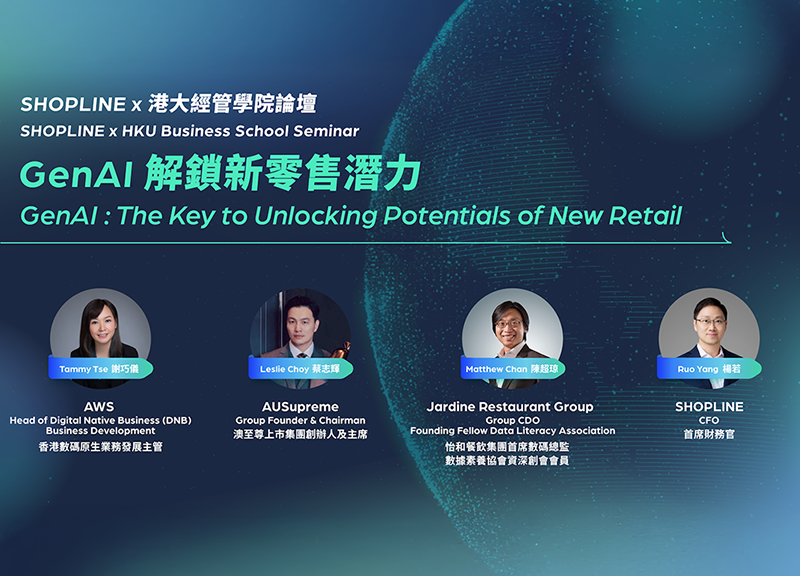 SHOPLINE x 港大經管學院論壇
SHOPLINE x HKU Business School Seminar

GenAI 解鎖新零售潛力
GenAI : The Key to Unlocking Potentials of New Retail

Tammy Tse 謝巧儀
AWS
Head of Digital Native Business (DNB) Business Development
香港數碼原生業務發展主管

Leslie Choy 蔡志輝
AUSupreme
Group Founder & Chairman
澳至尊上市集團創辦人及主席

Matthew Chan 陳超琼
Jardine Restaurant Group
Group CDO
Founding Fellow Data Literacy Association
怡和餐飲集團首席數碼總監
數據素養協會資深創會會員

Ruo Yang 楊若
SHOPLINE
CFO
首席財務官